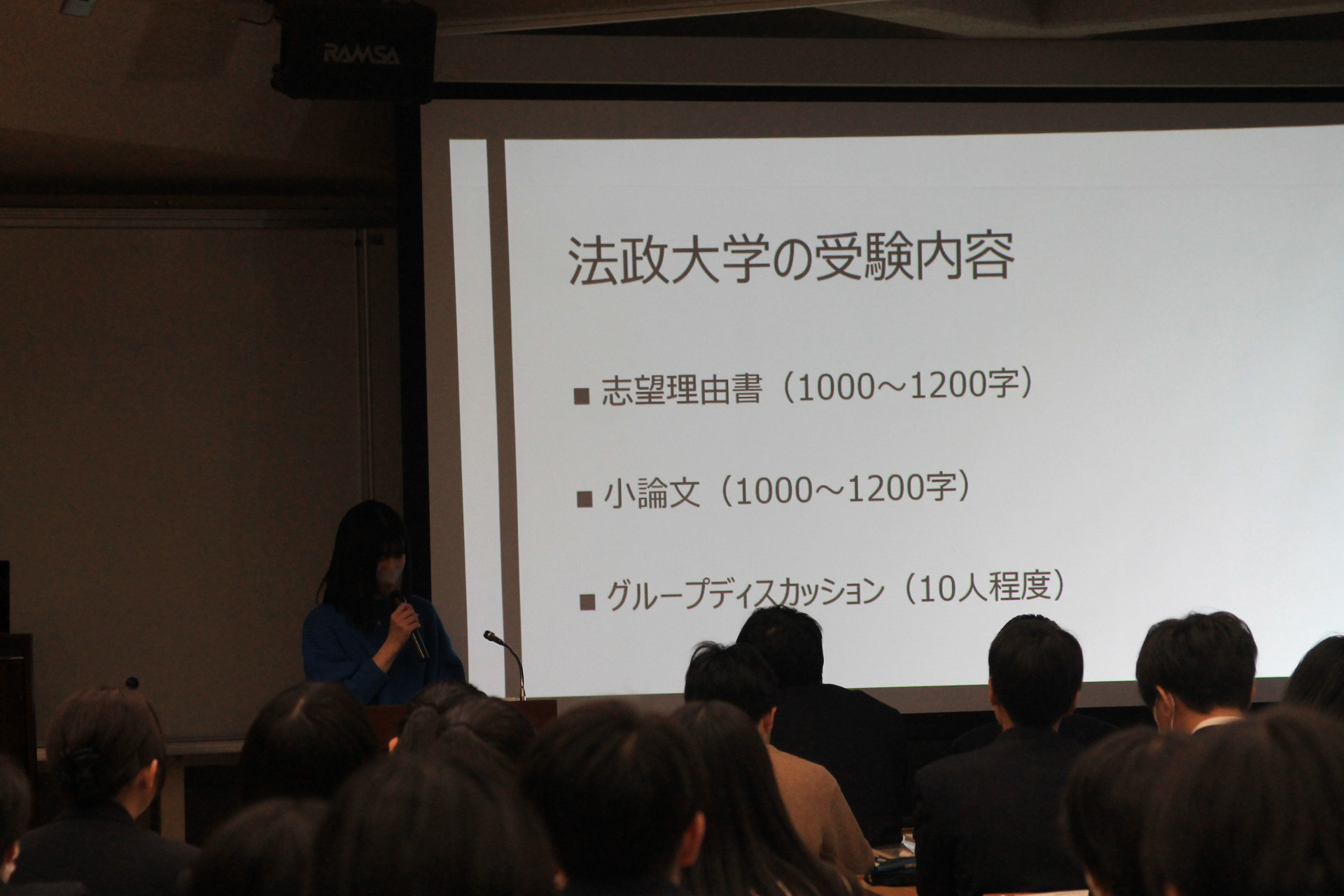 RAMSA

法政大学の受験内容

■ 志望理由書（1000～1200字）

■ 小論文（1000～1200字）

■ グループディスカッション（10人程度）